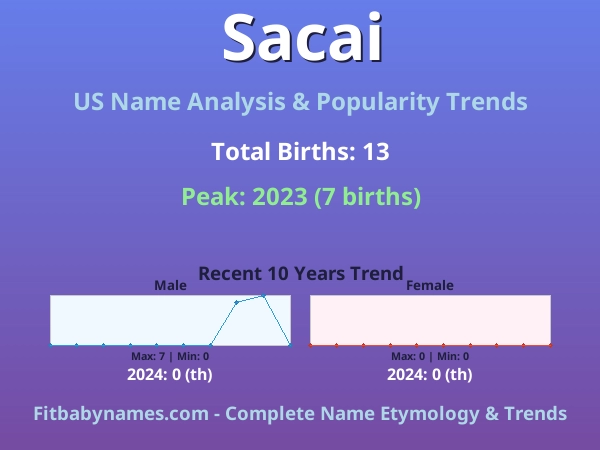 Sacai

US Name Analysis & Popularity Trends

Total Births: 13

Peak: 2023 (7 births)

Recent 10 Years Trend

Male

Max: 7 | Min: 0

2024: 0 (th)

Female

Max: 0 | Min: 0

2024: 0 (th)

Fitbabynames.com - Complete Name Etymology & Trends